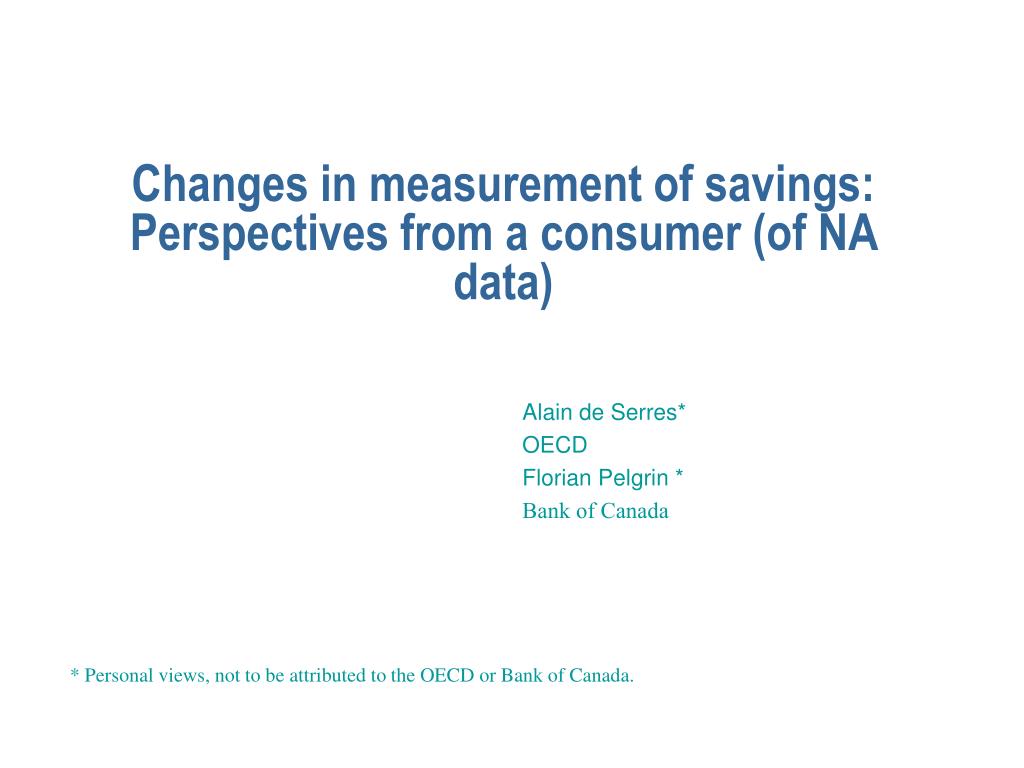 Changes in measurement of savings: Perspectives from a consumer (of NA data)

Alain de Serres*
OECD
Florian Pelgrin *
Bank of Canada

* Personal views, not to be attributed to the OECD or Bank of Canada.